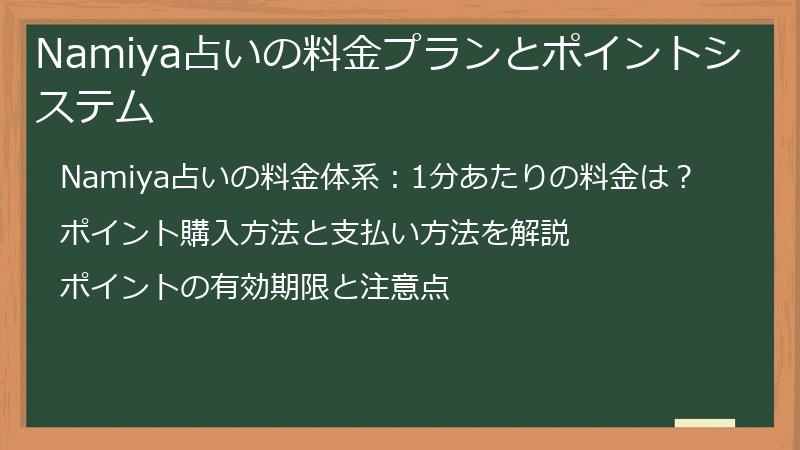 Namiya占いの料金プランとポイントシステム

Namiya占いの料金体系：1分あたりの料金は？

ポイント購入方法と支払い方法を解説

ポイントの有効期限と注意点